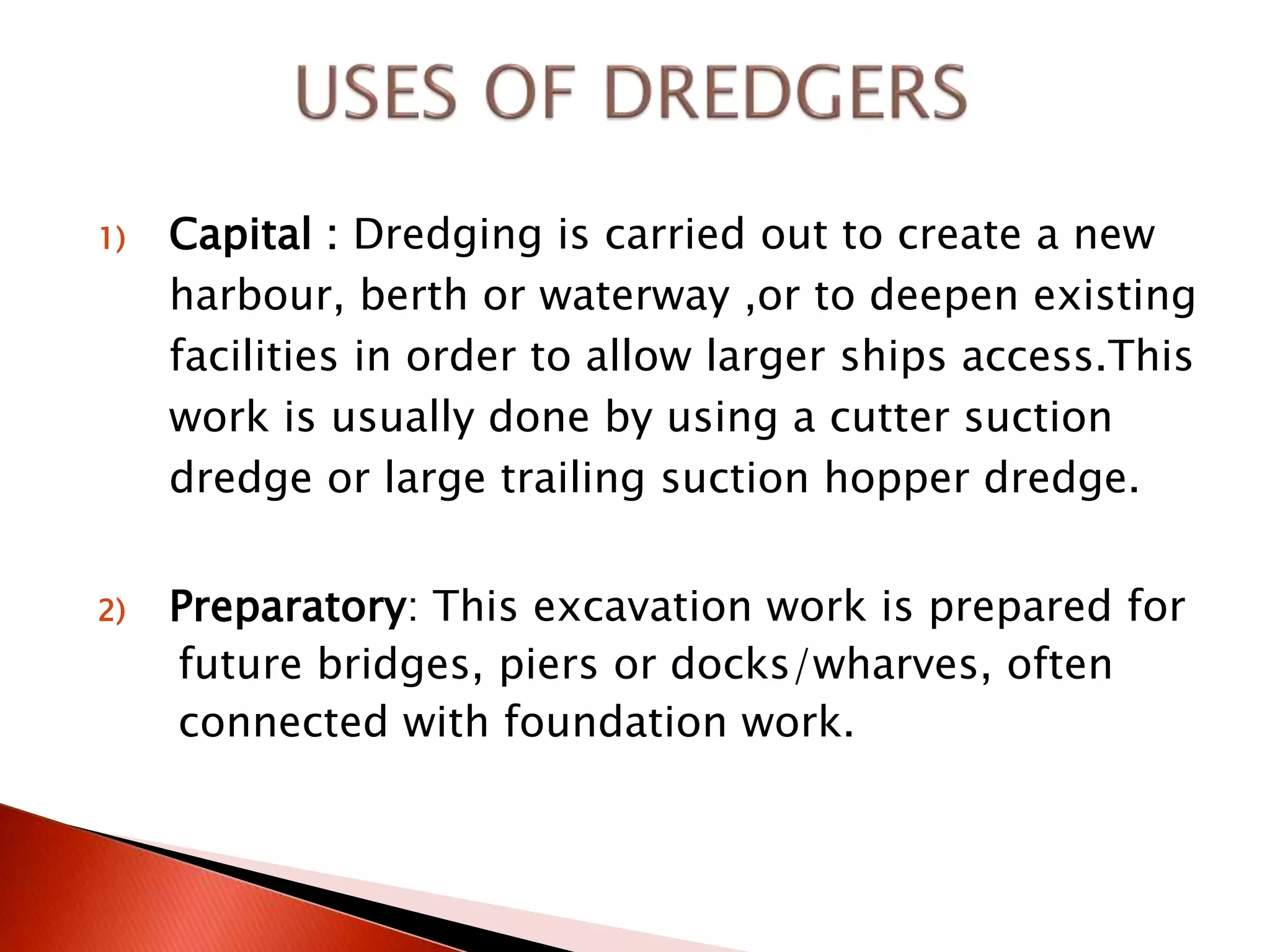 USES OF DREDGERS

1) Capital : Dredging is carried out to create a new harbour, berth or waterway ,or to deepen existing facilities in order to allow larger ships access.This work is usually done by using a cutter suction dredge or large trailing suction hopper dredge.

2) Preparatory: This excavation work is prepared for future bridges, piers or docks/wharves, often connected with foundation work.